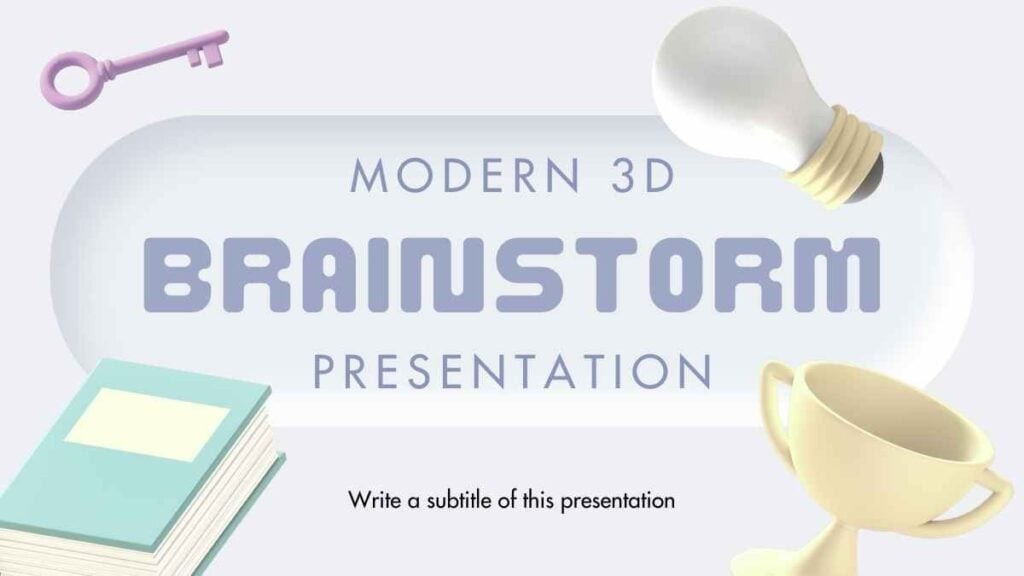 MODERN 3D
BRAINSTORM
PRESENTATION

Write a subtitle of this presentation